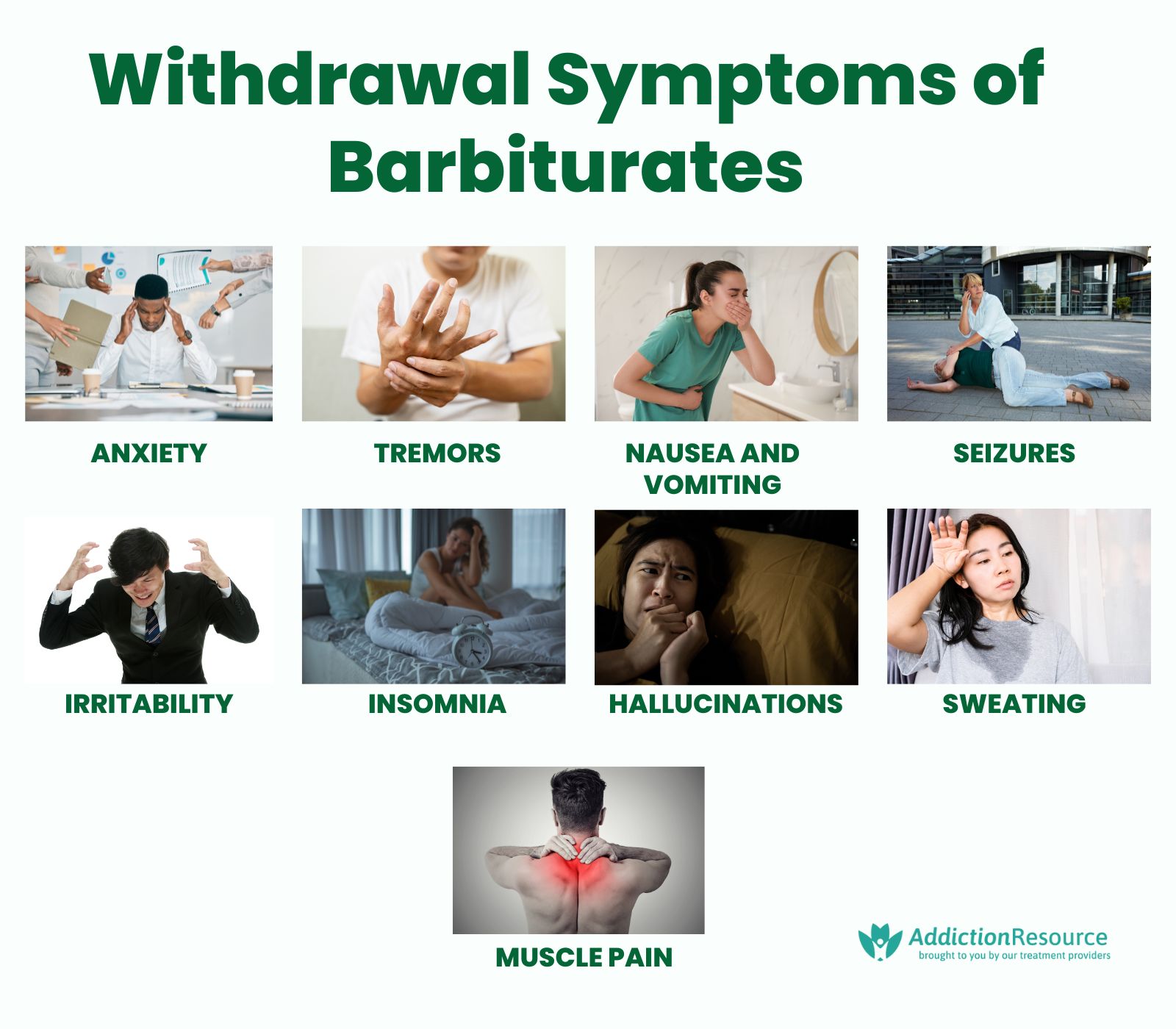 Withdrawal Symptoms of Barbiturates

ANXIETY

TREMORS

NAUSEA AND VOMITING

SEIZURES

IRRITABILITY

INSOMNIA

HALLUCINATIONS

SWEATING

MUSCLE PAIN

AddictionResource
brought to you by our treatment providers